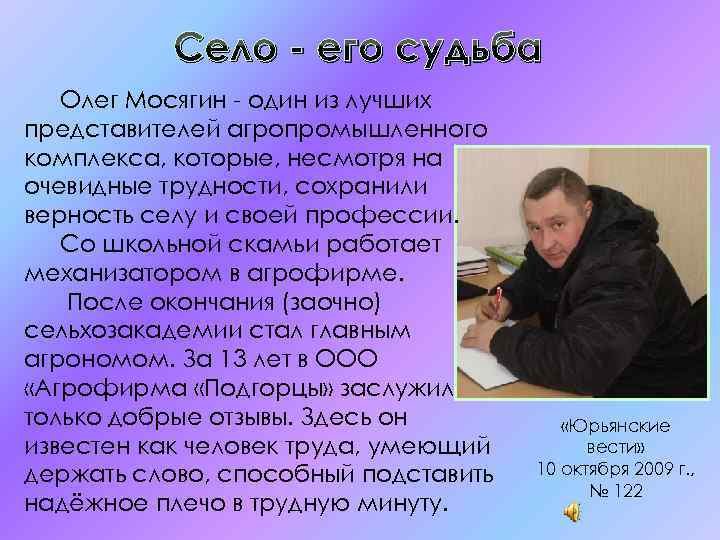 Село - его судьба

Олег Мосягин - один из лучших представителей агропромышленного комплекса, которые, несмотря на очевидные трудности, сохранили верность селу и своей профессии.

Со школьной скамьи работает механизатором в агрофирме.

После окончания (заочно) сельхозакадемии стал главным агрономом. За 13 лет в ООО «Агрофирма «Подгорцы» заслужил только добрые отзывы. Здесь он известен как человек труда, умеющий держать слово, способный подставить надёжное плечо в трудную минуту.

«Юрьянские вести»
10 октября 2009 г.,
№ 122